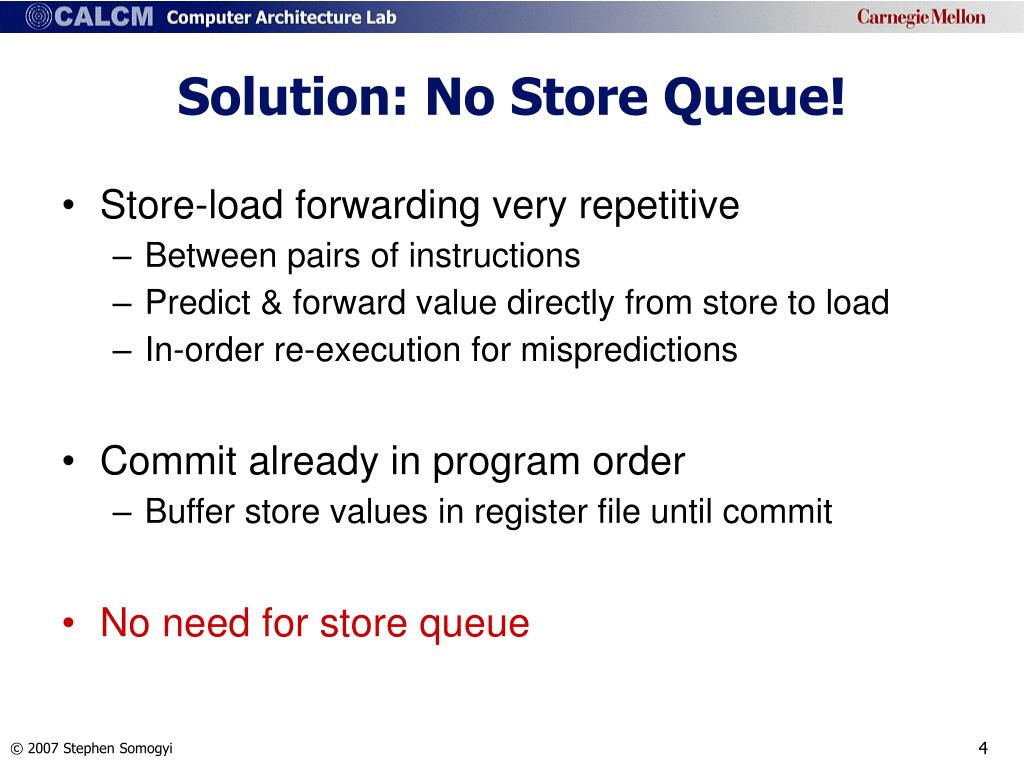 CALCM Computer Architecture Lab

Carnegie Mellon

Solution: No Store Queue!

• Store-load forwarding very repetitive
– Between pairs of instructions
– Predict & forward value directly from store to load
– In-order re-execution for mispredictions

• Commit already in program order
– Buffer store values in register file until commit

• No need for store queue

© 2007 Stephen Somogyi

4